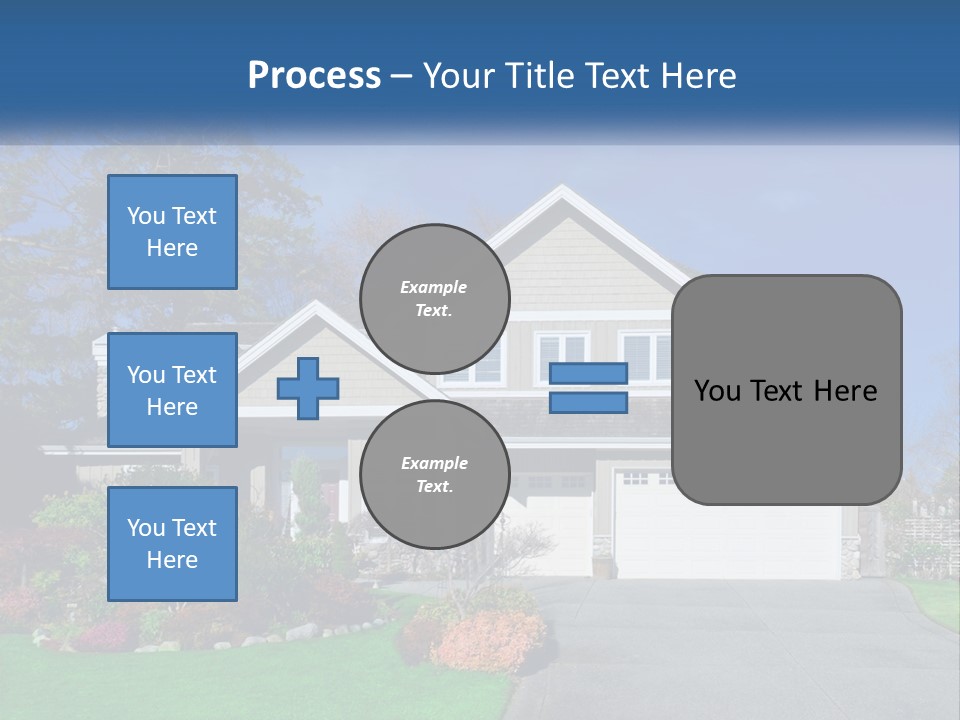 Process – Your Title Text Here

You Text Here

You Text Here

You Text Here

Example Text.

Example Text.

You Text Here